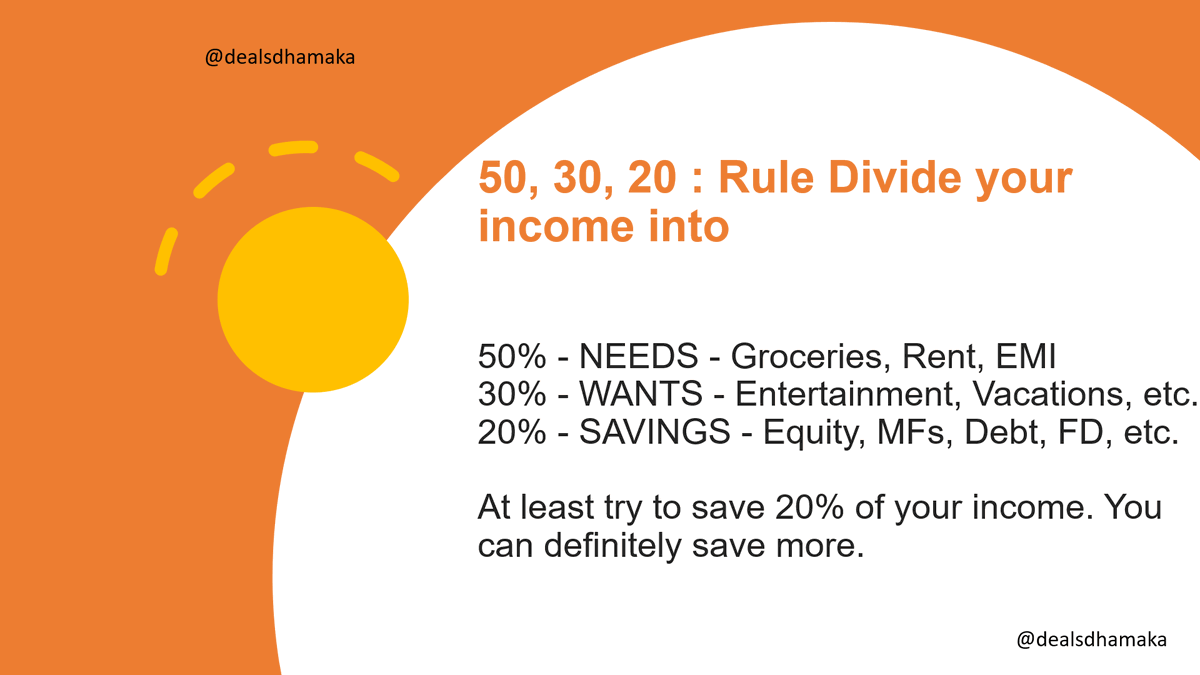 @dealsdhamaka

50, 30, 20 : Rule Divide your income into

50% - NEEDS - Groceries, Rent, EMI
30% - WANTS - Entertainment, Vacations, etc.
20% - SAVINGS - Equity, MFs, Debt, FD, etc.

At least try to save 20% of your income. You can definitely save more.

@dealsdhamaka